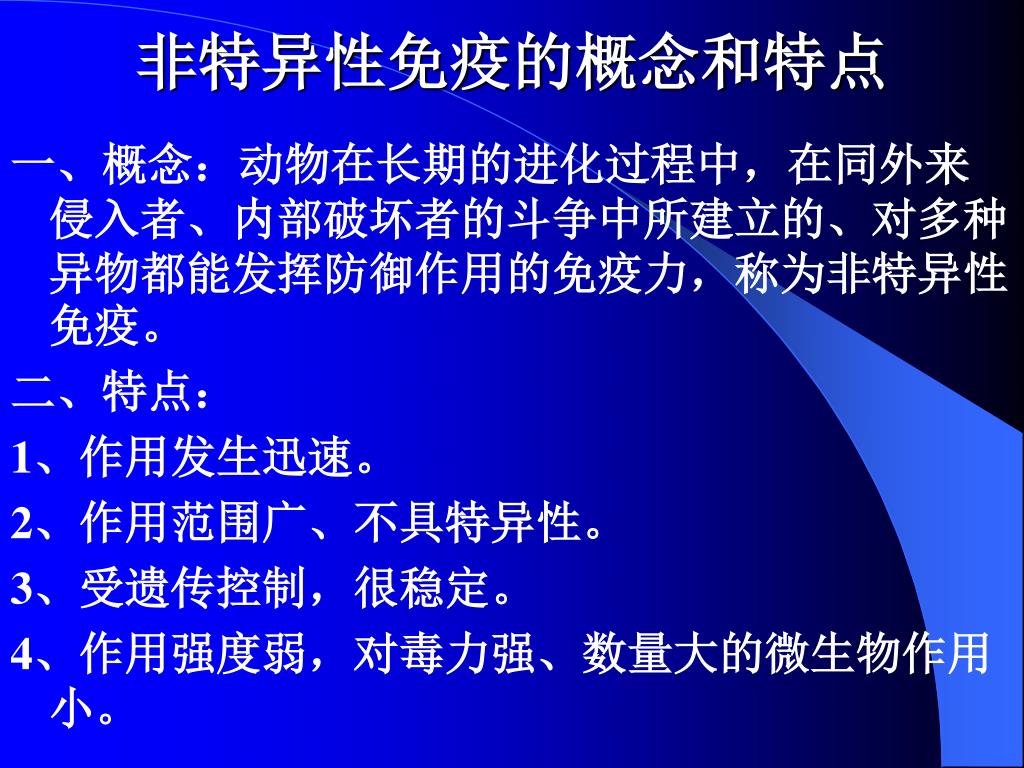 非特异性免疫的概念和特点

一、概念：动物在长期的进化过程中，在同外来侵入者、内部破坏者的斗争中所建立的、对多种异物都能发挥防御作用的免疫力，称为非特异性免疫。

二、特点：

1、作用发生迅速。

2、作用范围广、不具特异性。

3、受遗传控制，很稳定。

4、作用强度弱，对毒力强、数量大的微生物作用小。